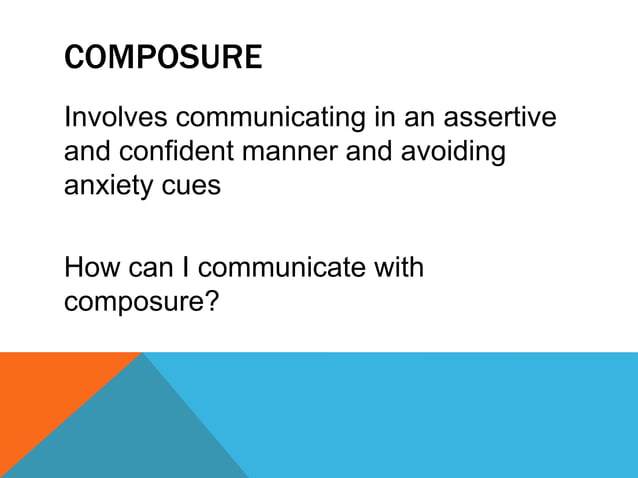 COMPOSURE

Involves communicating in an assertive and confident manner and avoiding anxiety cues

How can I communicate with composure?